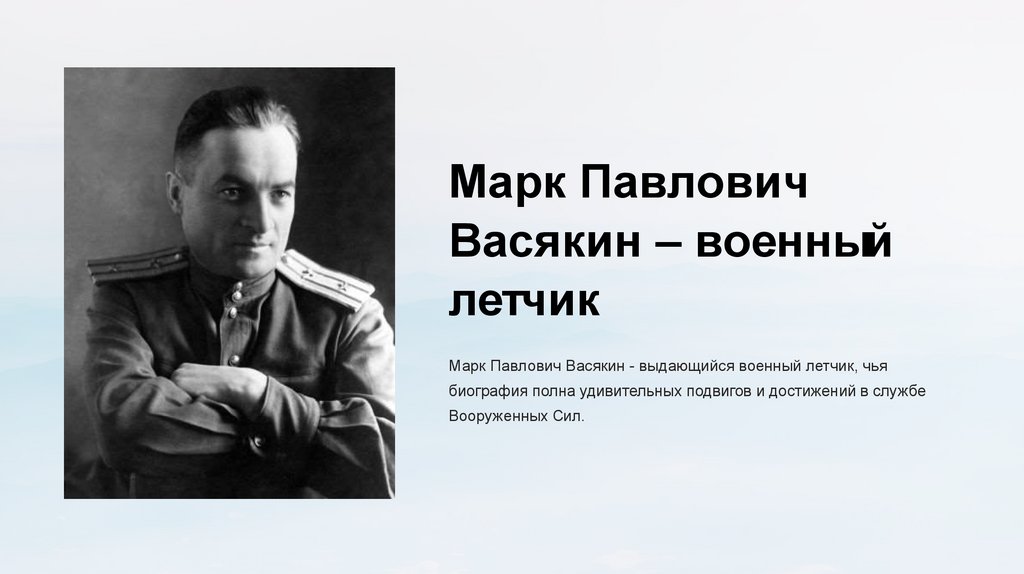 Марк Павлович Васякин – военный летчик

Марк Павлович Васякин - выдающийся военный летчик, чья биография полна удивительных подвигов и достижений в службе Вооруженных Сил.